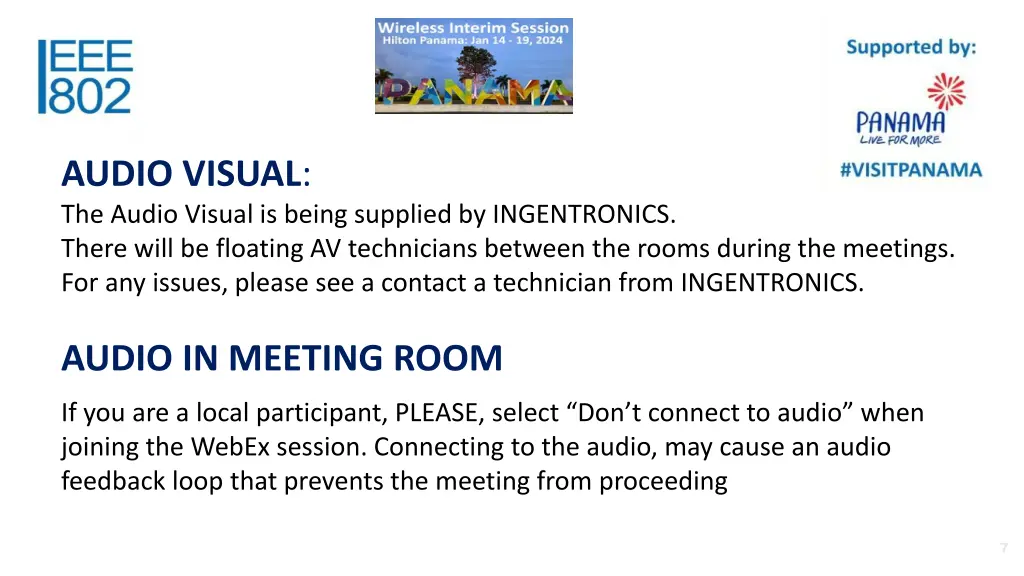 IEEE 802

Wireless Interim Session
Hilton Panama: Jan 14 - 19, 2024

PANAMA

Supported by:

PANAMA
LIVE FOR MORE

#VISITPANAMA

AUDIO VISUAL:
The Audio Visual is being supplied by INGENTRONICS.
There will be floating AV technicians between the rooms during the meetings.
For any issues, please see a contact a technician from INGENTRONICS.

AUDIO IN MEETING ROOM

If you are a local participant, PLEASE, select “Don’t connect to audio” when joining the WebEx session. Connecting to the audio, may cause an audio feedback loop that prevents the meeting from proceeding

7